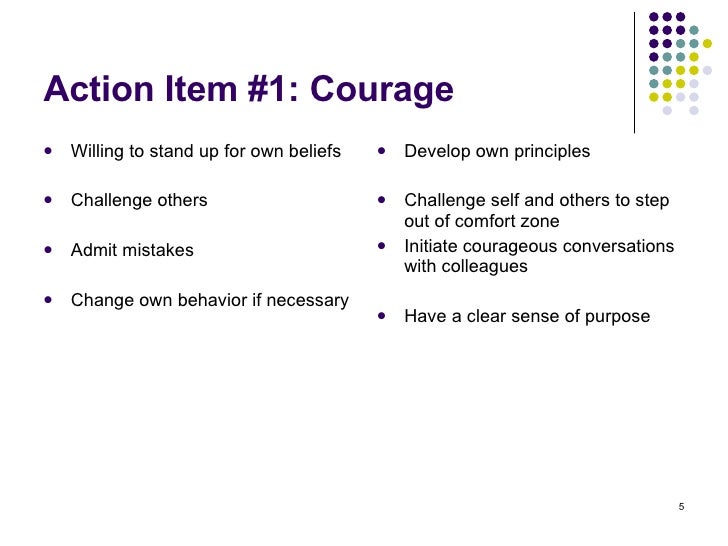 Action Item #1: Courage

- Willing to stand up for own beliefs
- Challenge others
- Admit mistakes
- Change own behavior if necessary

- Develop own principles
- Challenge self and others to step out of comfort zone
- Initiate courageous conversations with colleagues
- Have a clear sense of purpose

5